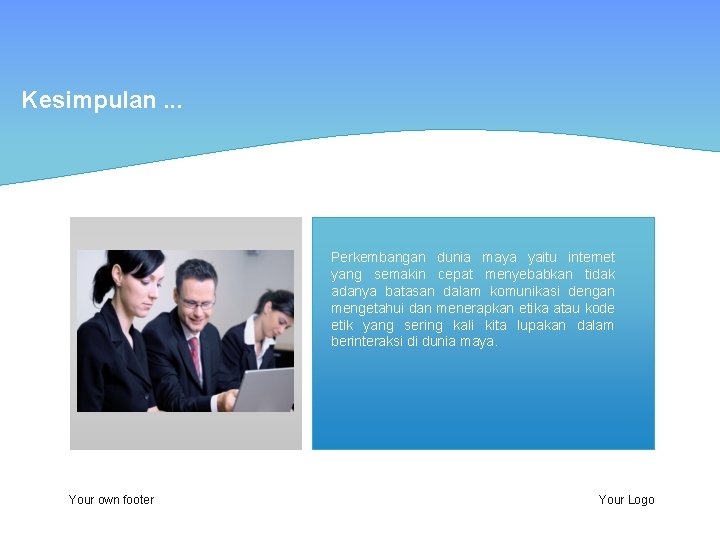 Kesimpulan ...

Perkembangan dunia maya yaitu internet yang semakin cepat menyebabkan tidak adanya batasan dalam komunikasi dengan mengetahui dan menerapkan etika atau kode etik yang sering kali kita lupakan dalam berinteraksi di dunia maya.

Your own footer

Your Logo